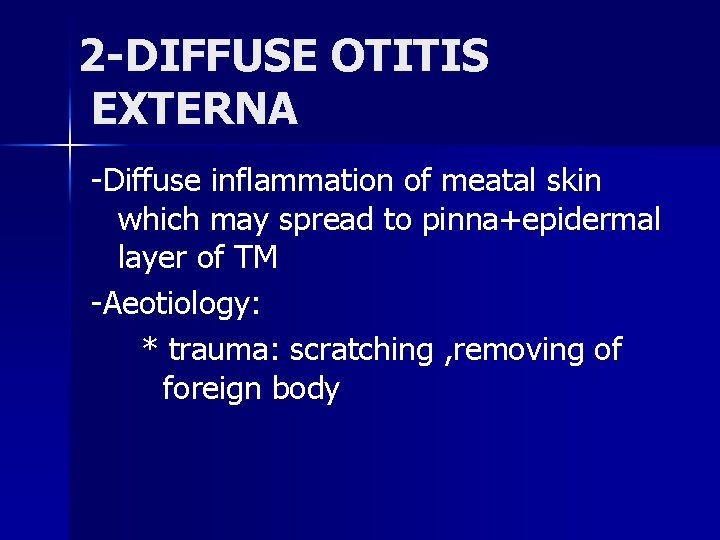 2-DIFFUSE OTITIS EXTERNA

-Diffuse inflammation of meatal skin which may spread to pinna+epidermal layer of TM

-Aeotiology:

* trauma: scratching ,removing of foreign body